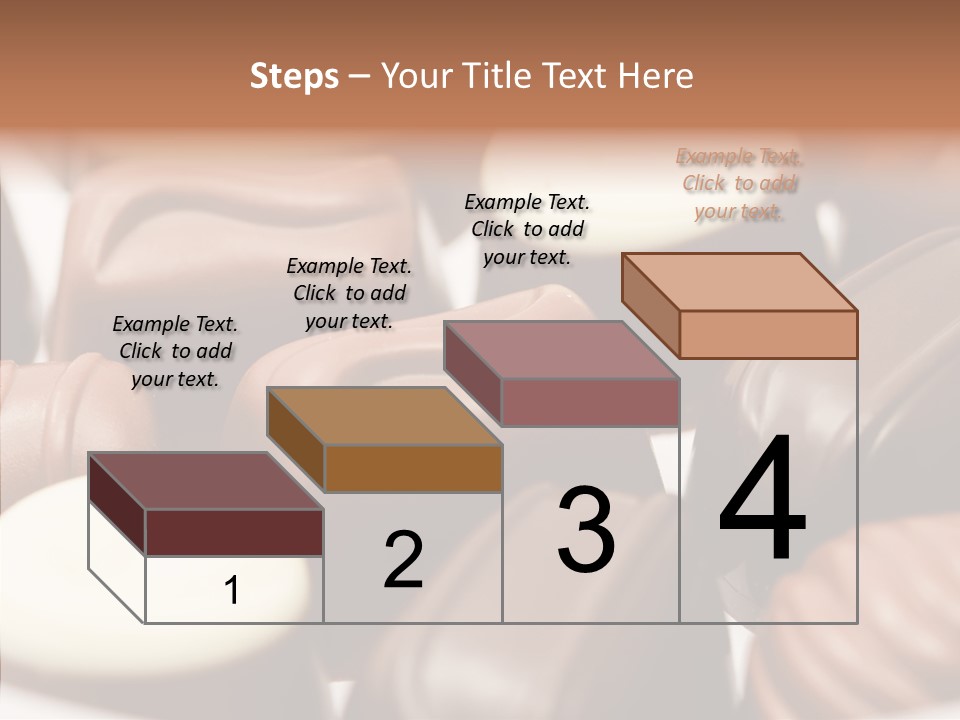 Steps – Your Title Text Here

Example Text. Click to add your text.

Example Text. Click to add your text.

Example Text. Click to add your text.

Example Text. Click to add your text.

1

2

3

4